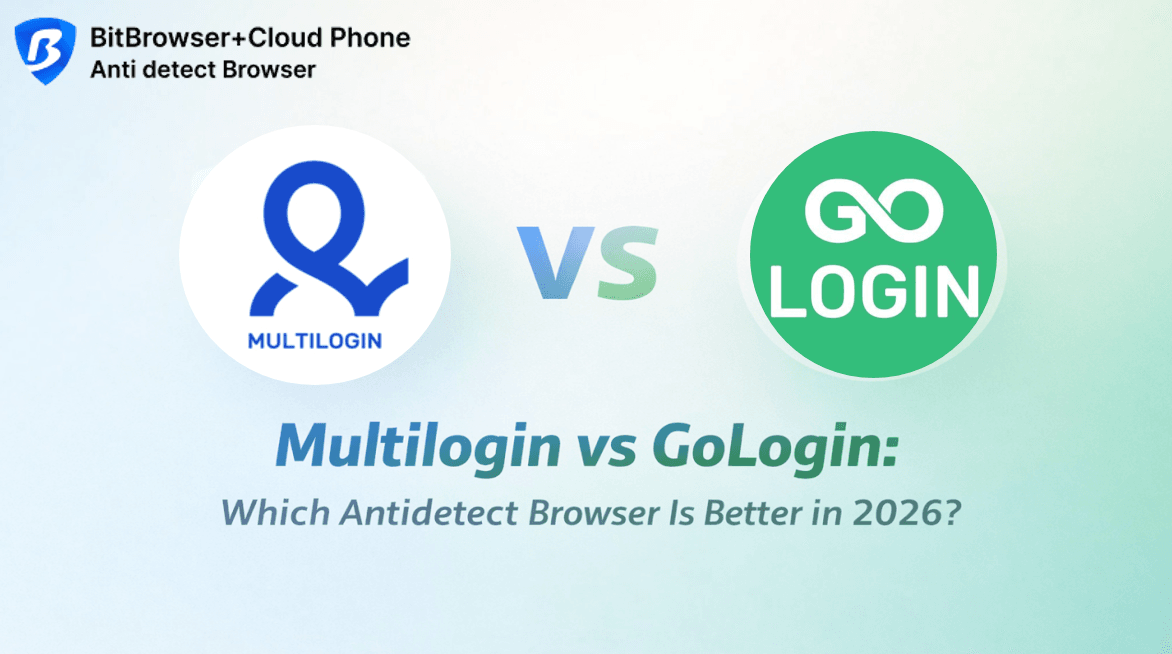 BitBrowser+Cloud Phone
Anti detect Browser

MULTILOGIN

VS

GO
LOGIN

Multilogin vs GoLogin:
Which Antidetect Browser Is Better in 2026?